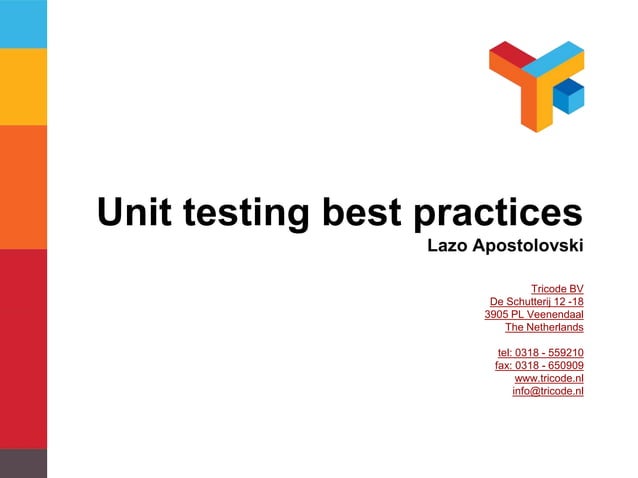 Unit testing best practices
Lazo Apostolovski

Tricode BV
De Schutterij 12 -18
3905 PL Veenendaal
The Netherlands

tel: 0318 - 559210
fax: 0318 - 650909
www.tricode.nl
info@tricode.nl